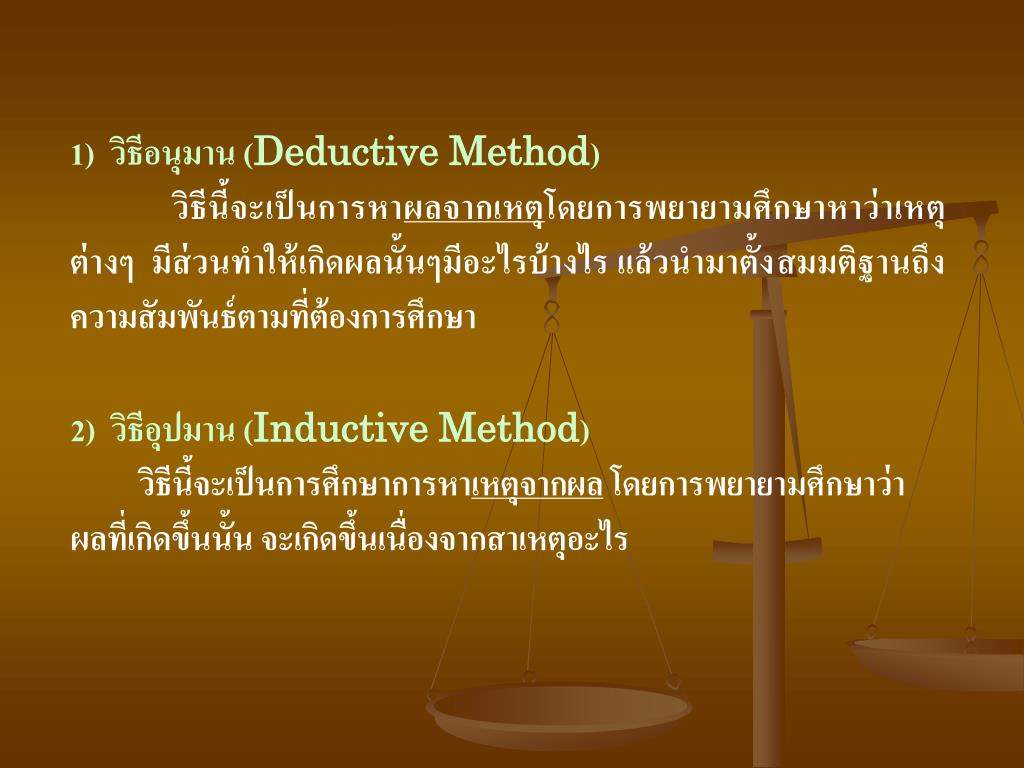 1) วิธีอนุมาน (Deductive Method)

วิธีนี้จะเป็นการหาผลจากเหตุโดยการพยายามศึกษาหาว่าเหตุต่างๆ มีส่วนทำให้เกิดผลนั้นๆมีอะไรบ้างไร แล้วนำมาตั้งสมมติฐานถึงความสัมพันธ์ตามที่ต้องการศึกษา

2) วิธีอุปมาน (Inductive Method)

วิธีนี้จะเป็นการศึกษาการหาเหตุจากผล โดยการพยายามศึกษาว่าผลที่เกิดขึ้นนั้น จะเกิดขึ้นเนื่องจากสาเหตุอะไร